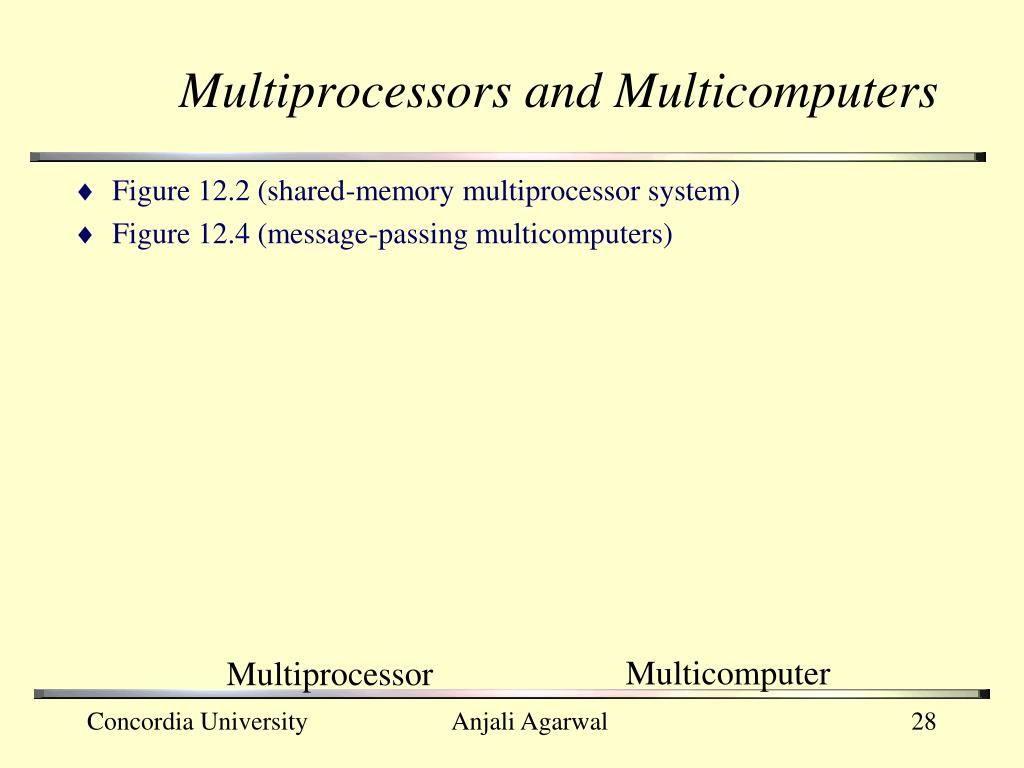 Multiprocessors and Multicomputers

♦ Figure 12.2 (shared-memory multiprocessor system)
♦ Figure 12.4 (message-passing multicomputers)

Multiprocessor

Multicomputer

Concordia University

Anjali Agarwal

28